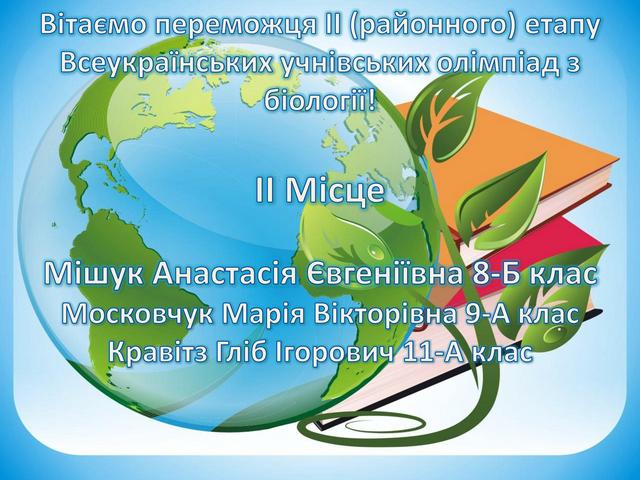 Вітаємо переможця ІІ (районного) етапу Всеукраїнських учнівських олімпіад з біології!

ІІ Місце

Мішук Анастасія Євгеніївна 8-Б клас
Московчук Марія Вікторівна 9-А клас
Кравітз Гліб Ігорович 11-А клас